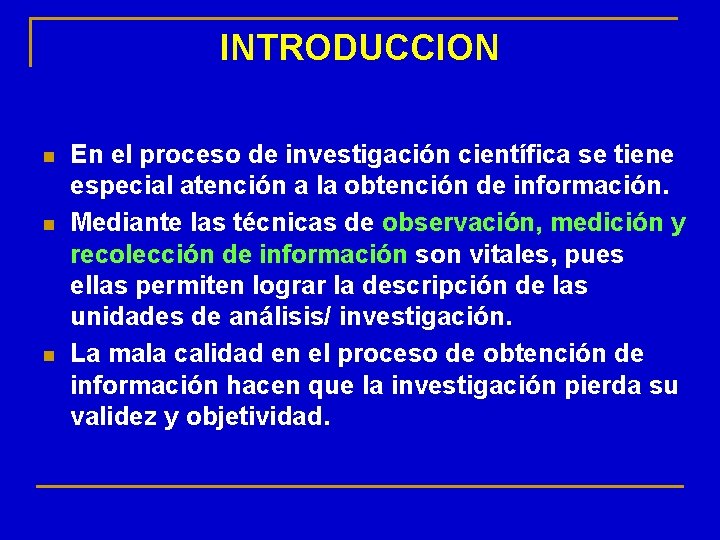 INTRODUCCION

- En el proceso de investigación científica se tiene especial atención a la obtención de información.
- Mediante las técnicas de observación, medición y recolección de información son vitales, pues ellas permiten lograr la descripción de las unidades de análisis/ investigación.
- La mala calidad en el proceso de obtención de información hacen que la investigación pierda su validez y objetividad.